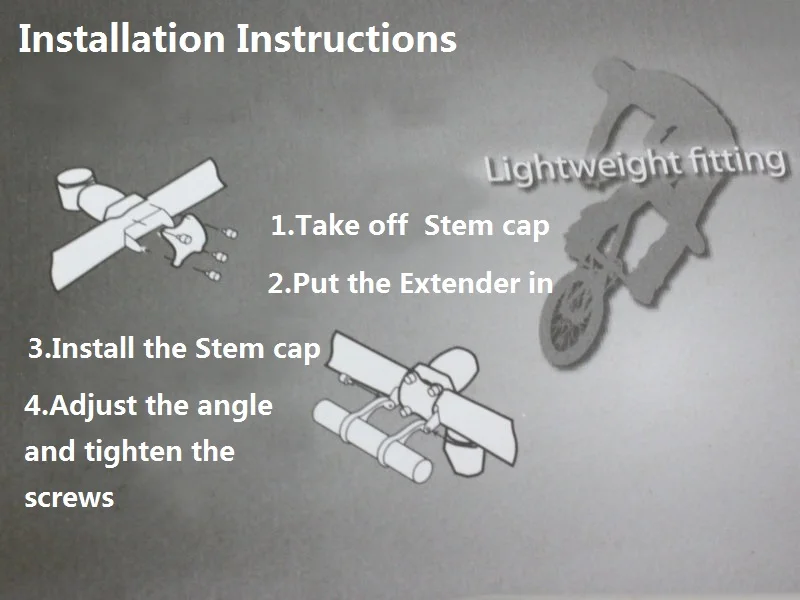 Installation Instructions

Lightweight fitting

1.Take off  Stem cap

2.Put the Extender in

3.Install the Stem cap

4.Adjust the angle and tighten the screws